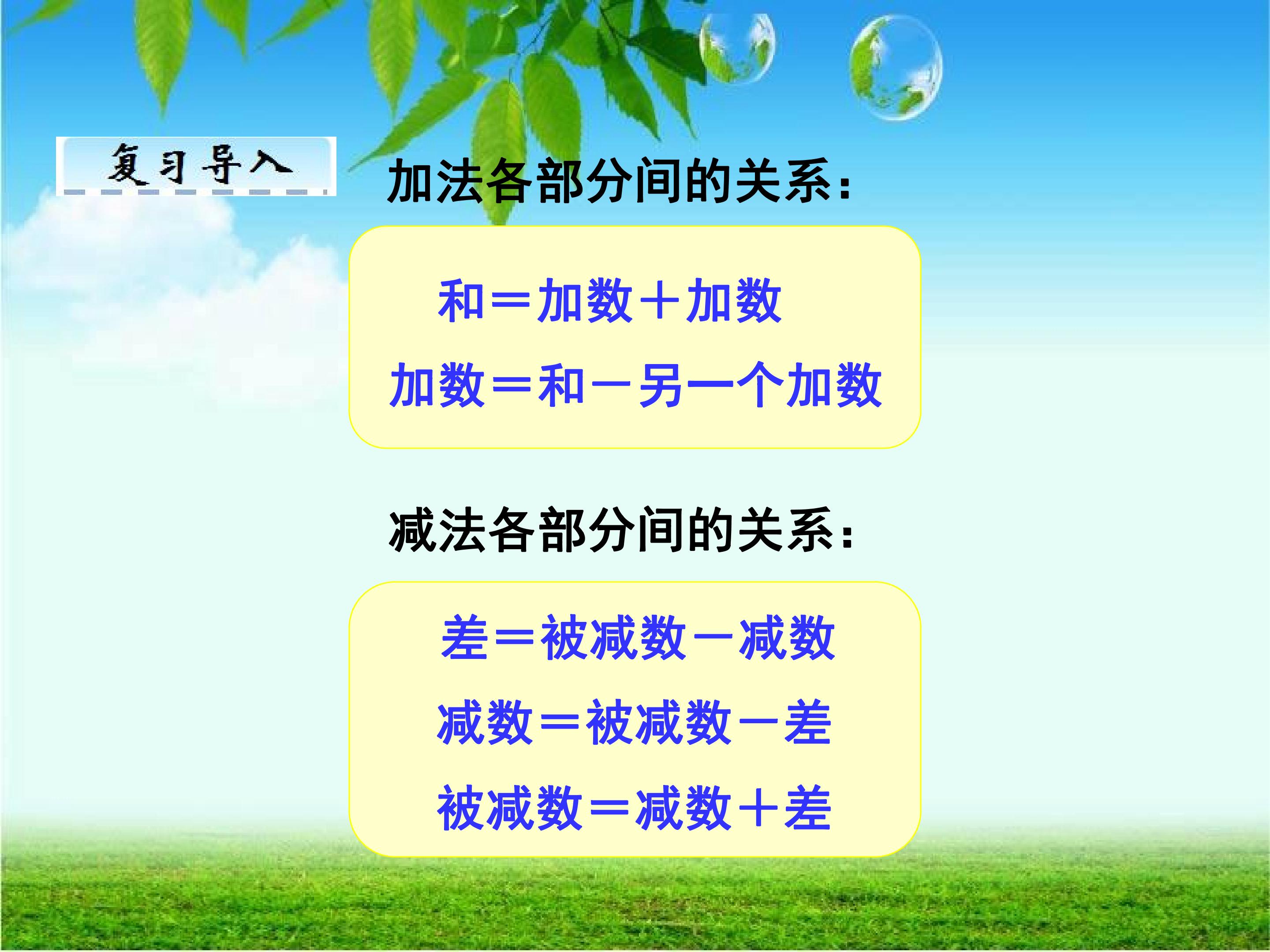 复习导入

加法各部分间的关系：

和＝加数＋加数

加数＝和－另一个加数

减法各部分间的关系：

差＝被减数－减数

减数＝被减数－差

被减数＝减数＋差